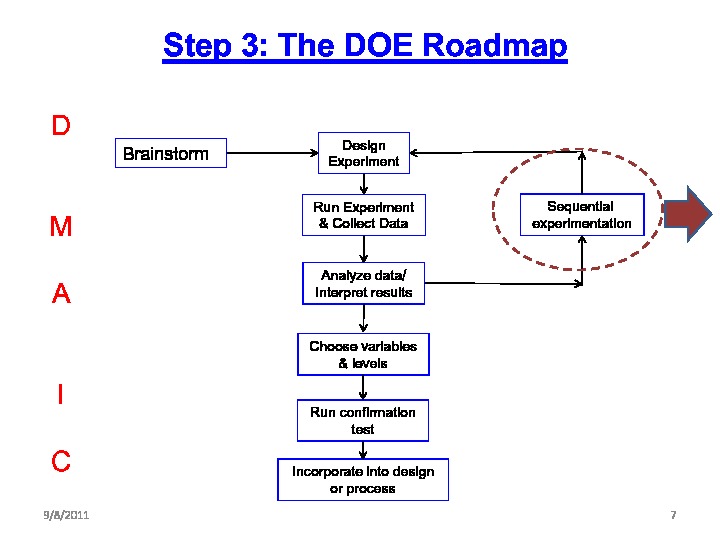 Step 3: The DOE Roadmap

D

M

A

I

C

Brainstorm

Design Experiment

Run Experiment & Collect Data

Analyze data/ Interpret results

Choose variables & levels

Run confirmation test

Incorporate into design or process

Sequential experimentation

9/8/2011

7